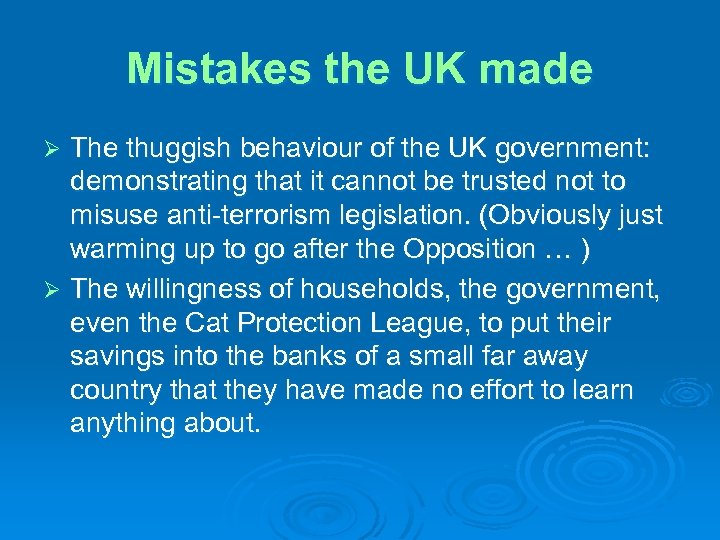 Mistakes the UK made

➢ The thuggish behaviour of the UK government: demonstrating that it cannot be trusted not to misuse anti-terrorism legislation. (Obviously just warming up to go after the Opposition … )

➢ The willingness of households, the government, even the Cat Protection League, to put their savings into the banks of a small far away country that they have made no effort to learn anything about.